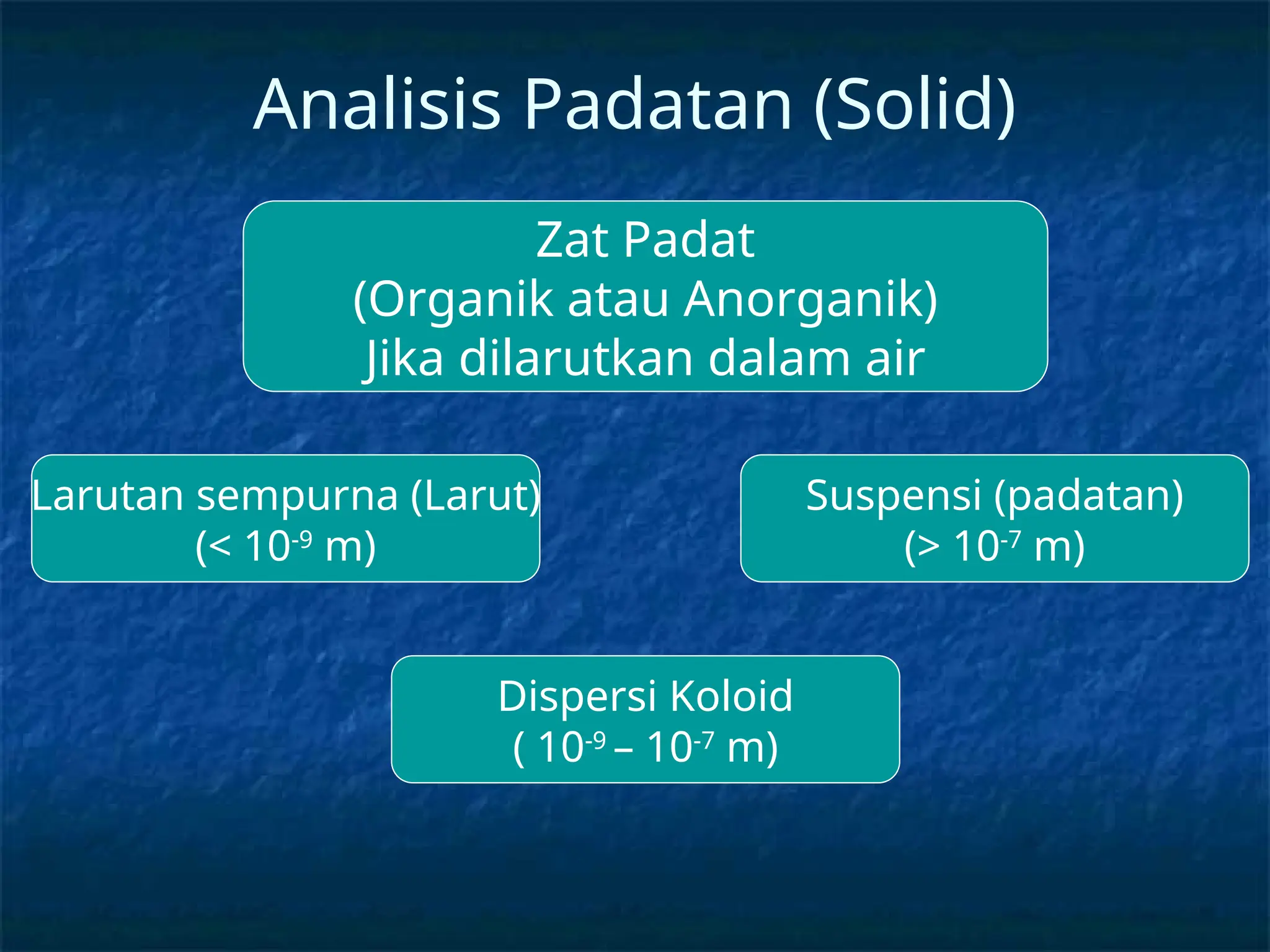 Analisis Padatan (Solid)

Zat Padat
(Organik atau Anorganik)
Jika dilarutkan dalam air

Larutan sempurna (Larut)
(< $10^{-9}$ m)

Suspensi (padatan)
(> $10^{-7}$ m)

Dispersi Koloid
( $10^{-9}$ – $10^{-7}$ m)